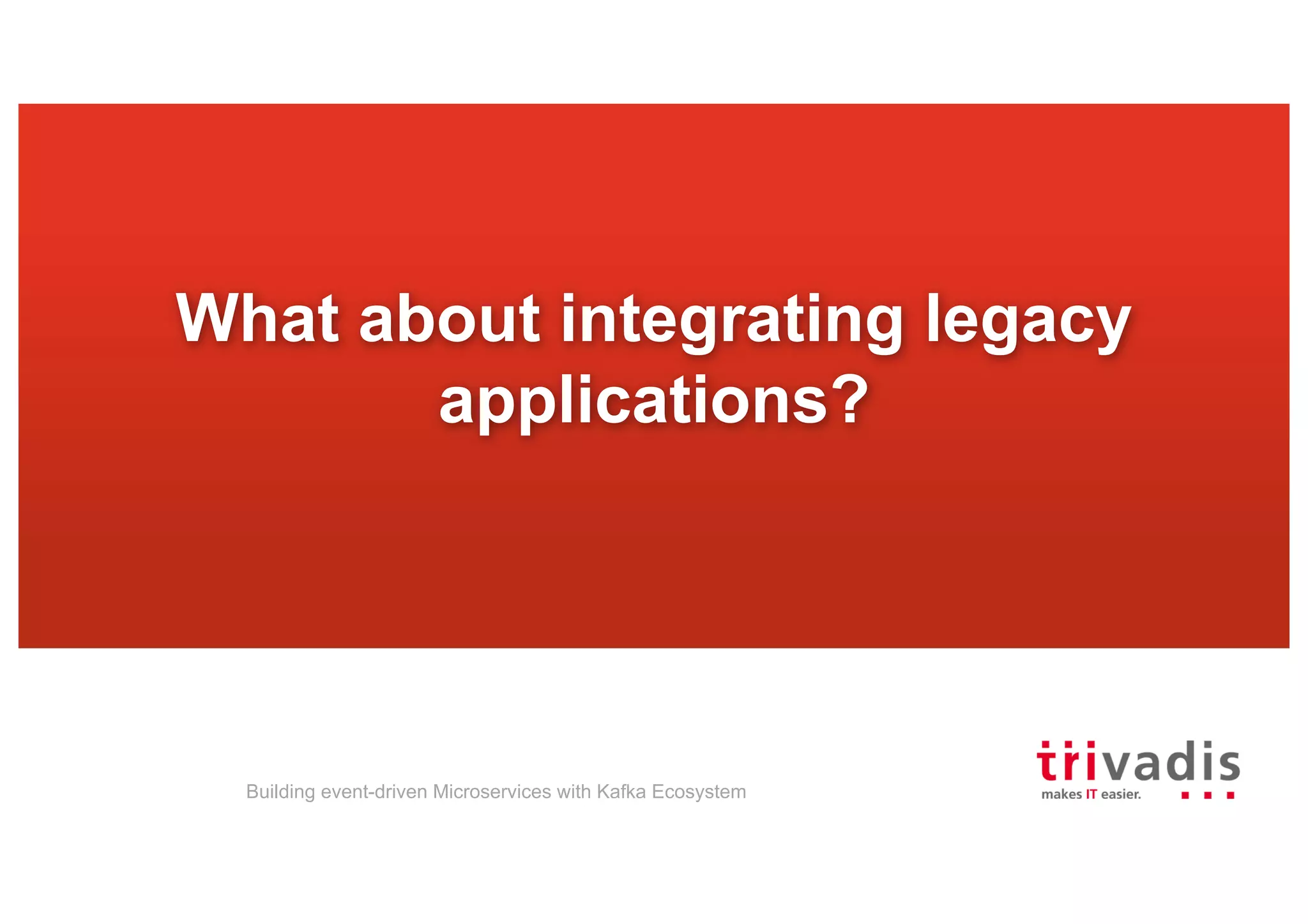 What about integrating legacy applications?

Building event-driven Microservices with Kafka Ecosystem

trivadis
makes IT easier.